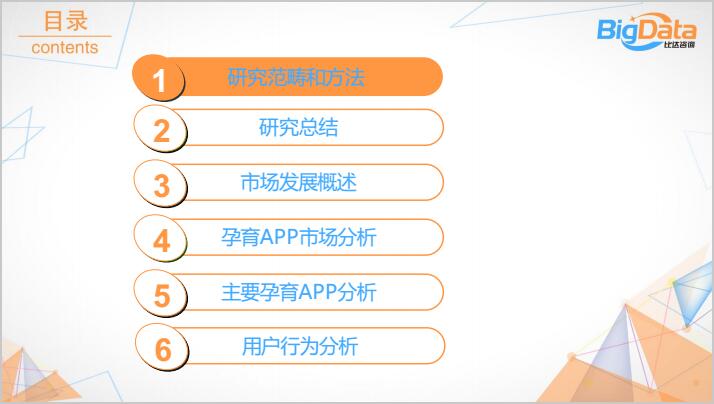 目录
contents

BigData
比达咨询

1 研究范畴和方法

2 研究总结

3 市场发展概述

4 孕育APP市场分析

5 主要孕育APP分析

6 用户行为分析